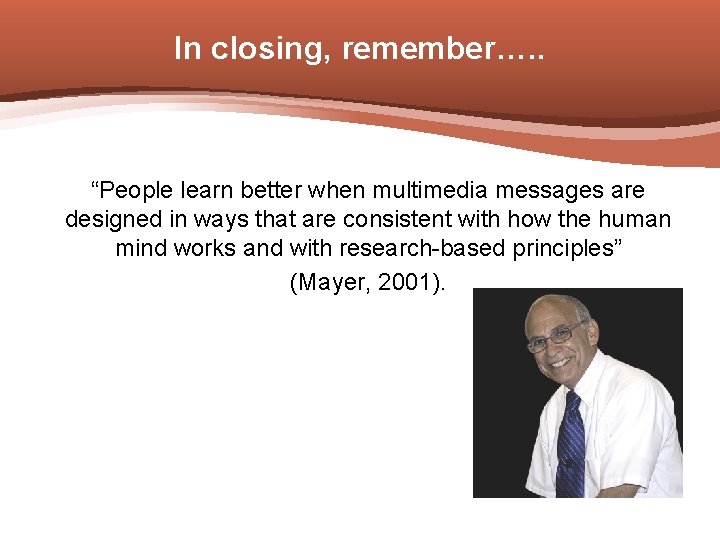 In closing, remember…..

“People learn better when multimedia messages are designed in ways that are consistent with how the human mind works and with research-based principles”

(Mayer, 2001).